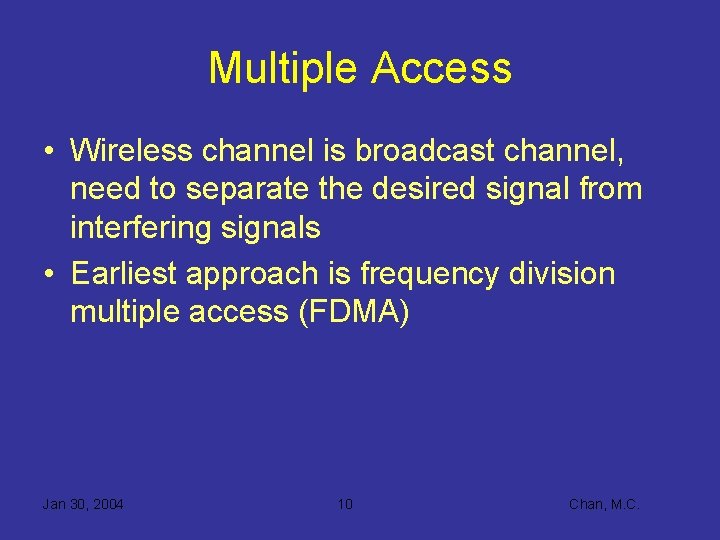 Multiple Access

• Wireless channel is broadcast channel, need to separate the desired signal from interfering signals
• Earliest approach is frequency division multiple access (FDMA)

Jan 30, 2004

10

Chan, M.C.